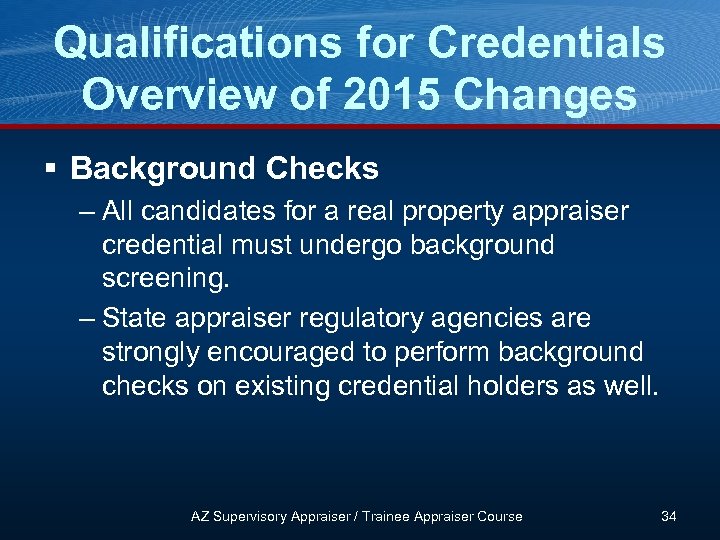 Qualifications for Credentials
Overview of 2015 Changes

▪ Background Checks

– All candidates for a real property appraiser credential must undergo background screening.

– State appraiser regulatory agencies are strongly encouraged to perform background checks on existing credential holders as well.

AZ Supervisory Appraiser / Trainee Appraiser Course

34